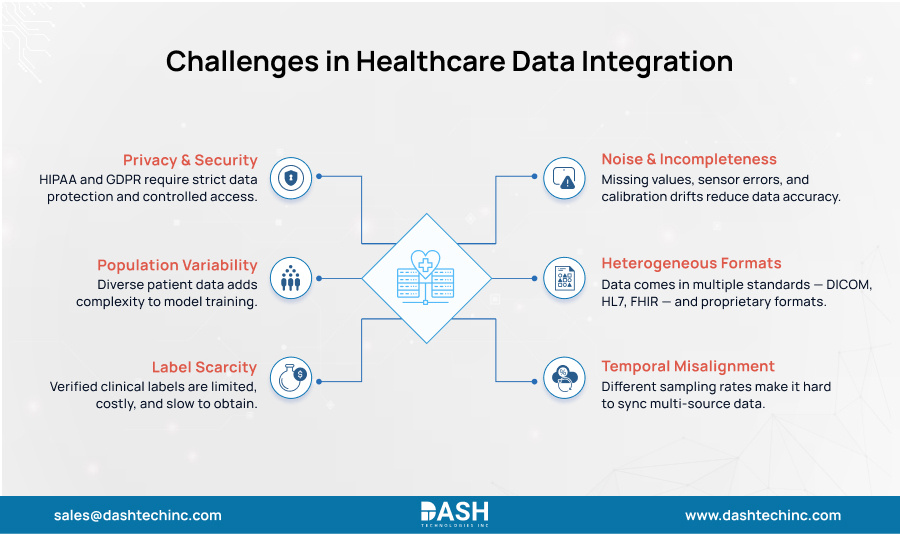 Challenges in Healthcare Data Integration

Privacy & Security
HIPAA and GDPR require strict data protection and controlled access.

Population Variability
Diverse patient data adds complexity to model training.

Label Scarcity
Verified clinical labels are limited, costly, and slow to obtain.

Noise & Incompleteness
Missing values, sensor errors, and calibration drifts reduce data accuracy.

Heterogeneous Formats
Data comes in multiple standards — DICOM, HL7, FHIR — and proprietary formats.

Temporal Misalignment
Different sampling rates make it hard to sync multi-source data.

sales@dashtechinc.com

DASH
TECHNOLOGIES INC

www.dashtechinc.com